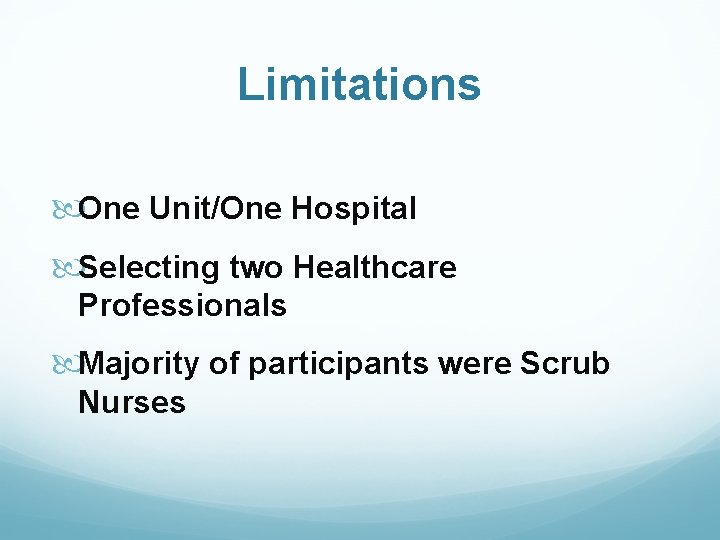 Limitations

One Unit/One Hospital

Selecting two Healthcare Professionals

Majority of participants were Scrub Nurses